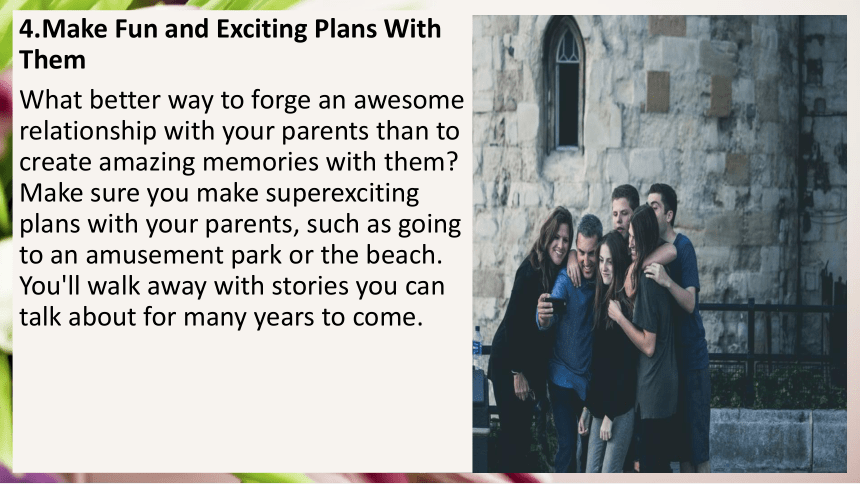 4.Make Fun and Exciting Plans With Them

What better way to forge an awesome relationship with your parents than to create amazing memories with them? Make sure you make superexciting plans with your parents, such as going to an amusement park or the beach. You'll walk away with stories you can talk about for many years to come.